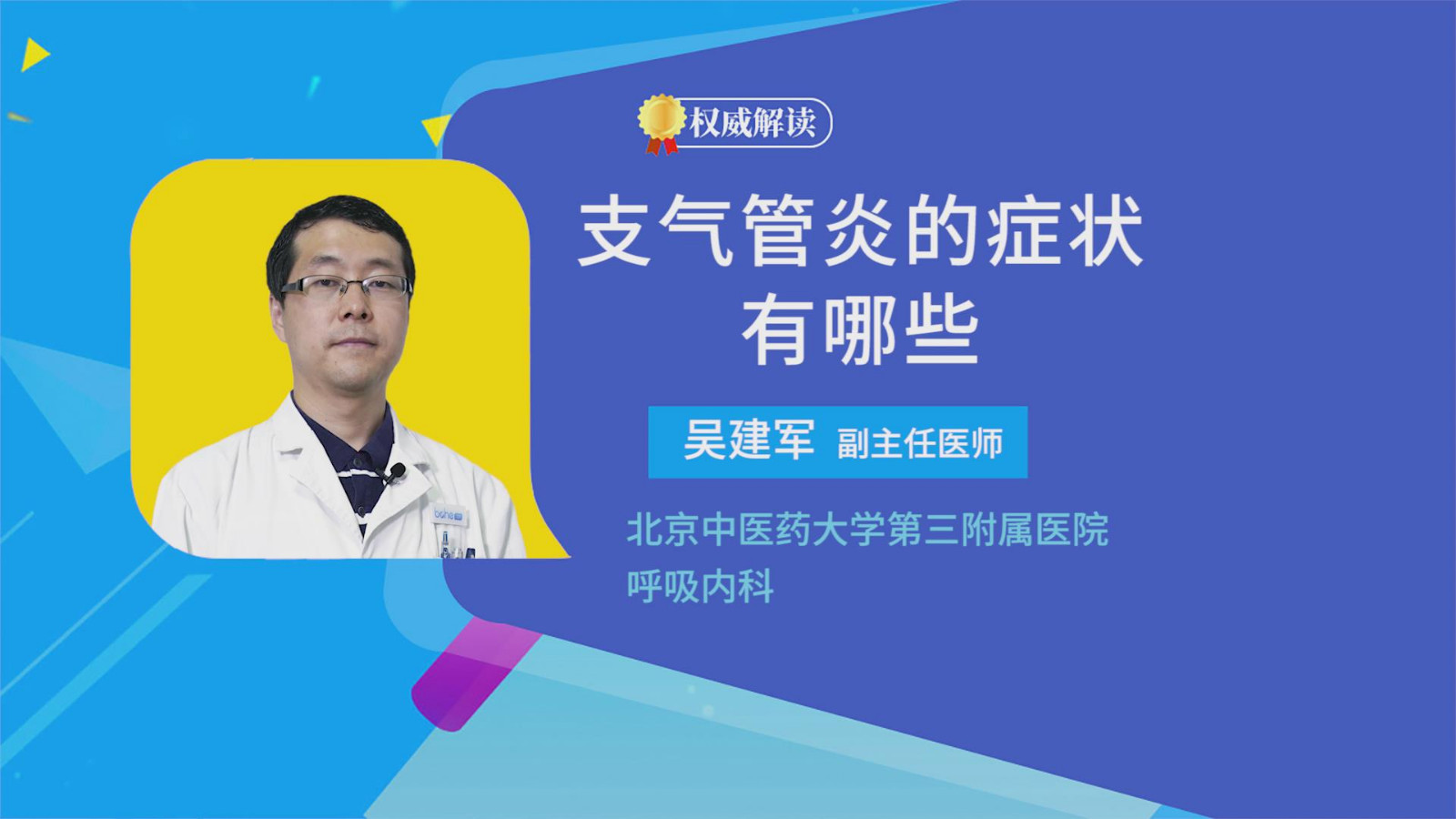 权威解读

支气管炎的症状有哪些

吴建军 副主任医师

北京中医药大学第三附属医院
呼吸内科

bohe